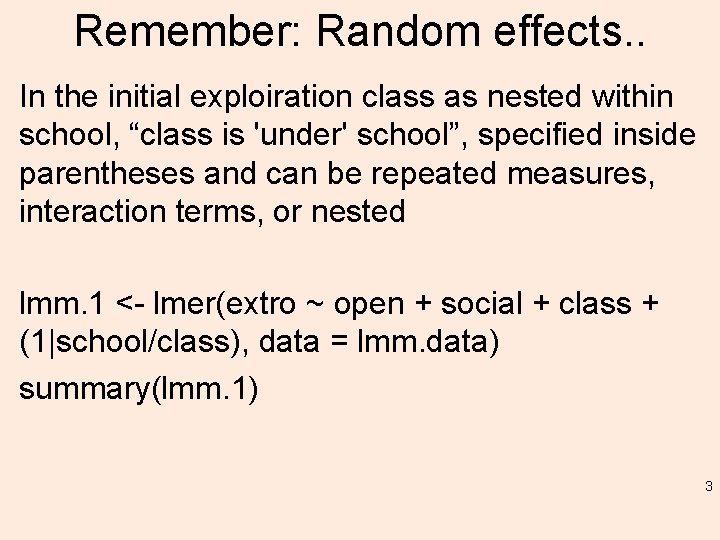 Remember: Random effects..

In the initial exploiration class as nested within school, “class is 'under' school”, specified inside parentheses and can be repeated measures, interaction terms, or nested

lmm.1 <- lmer(extro ~ open + social + class + (1|school/class), data = lmm.data)

summary(lmm.1)

3